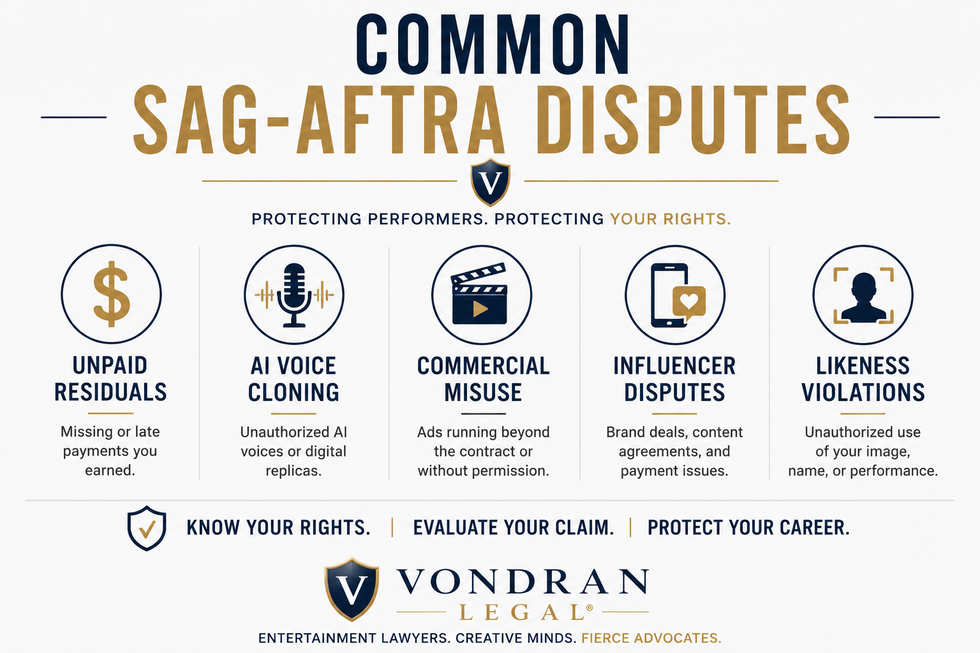 COMMON
SAG-AFTRA DISPUTES

V

PROTECTING PERFORMERS. PROTECTING YOUR RIGHTS.

$

UNPAID RESIDUALS
Missing or late payments you earned.

AI VOICE CLONING
Unauthorized AI voices or digital replicas.

COMMERCIAL MISUSE
Ads running beyond the contract or without permission.

INFLUENCER DISPUTES
Brand deals, content agreements, and payment issues.

LIKENESS VIOLATIONS
Unauthorized use of your image, name, or performance.

KNOW YOUR RIGHTS. | EVALUATE YOUR CLAIM. | PROTECT YOUR CAREER.

V
VONDRAN
LEGAL®
ENTERTAINMENT LAWYERS. CREATIVE MINDS. FIERCE ADVOCATES.